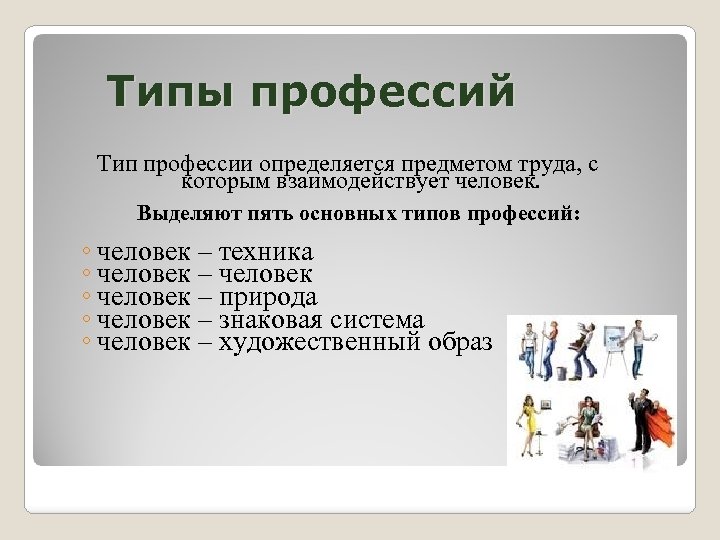 Типы профессий

Тип профессии определяется предметом труда, с которым взаимодействует человек.

Выделяют пять основных типов профессий:

◦ человек – техника
◦ человек – человек
◦ человек – природа
◦ человек – знаковая система
◦ человек – художественный образ